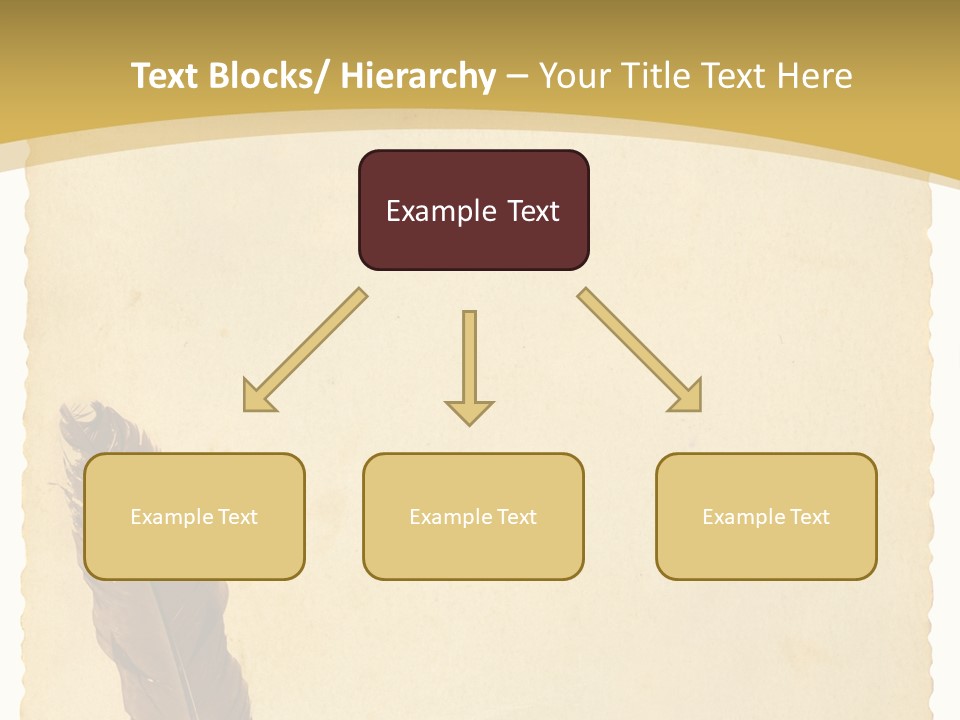 Text Blocks/ Hierarchy – Your Title Text Here

Example Text

Example Text

Example Text

Example Text